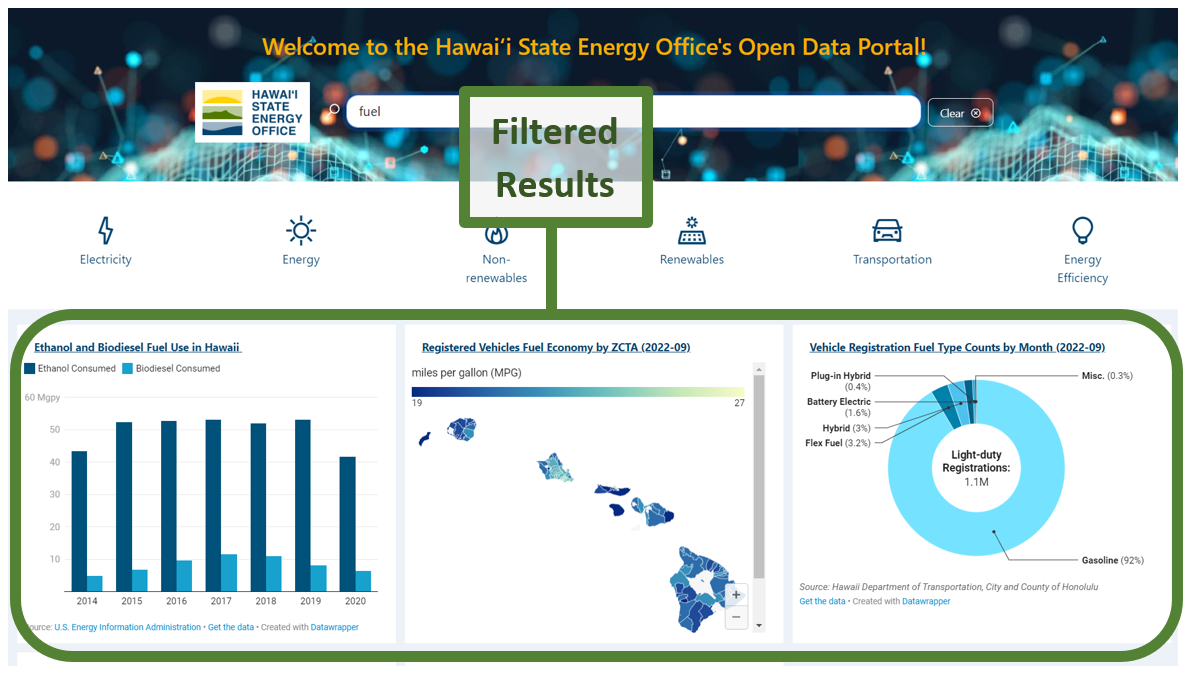 Welcome to the Hawai'i State Energy Office's Open Data Portal!

HAWAI'I STATE ENERGY OFFICE

fuel

Clear

Filtered Results

Electricity

Energy

Non-renewables

Renewables

Transportation

Energy Efficiency

Ethanol and Biodiesel Fuel Use in Hawaii

Ethanol Consumed Biodiesel Consumed

60 Mgpy

50

40

30

20

10

2014 2015 2016 2017 2018 2019 2020

ource: U.S. Energy Information Administration • Get the data • Created with Datawrapper

Registered Vehicles Fuel Economy by ZCTA (2022-09)

miles per gallon (MPG)

19

27

+

−

Vehicle Registration Fuel Type Counts by Month (2022-09)

Plug-in Hybrid (0.4%)

Battery Electric (1.6%)

Hybrid (3%)

Flex Fuel (3.2%)

Misc. (0.3%)

Light-duty Registrations: 1.1M

Gasoline (92%)

Source: Hawaii Department of Transportation, City and County of Honolulu

Get the data • Created with Datawrapper